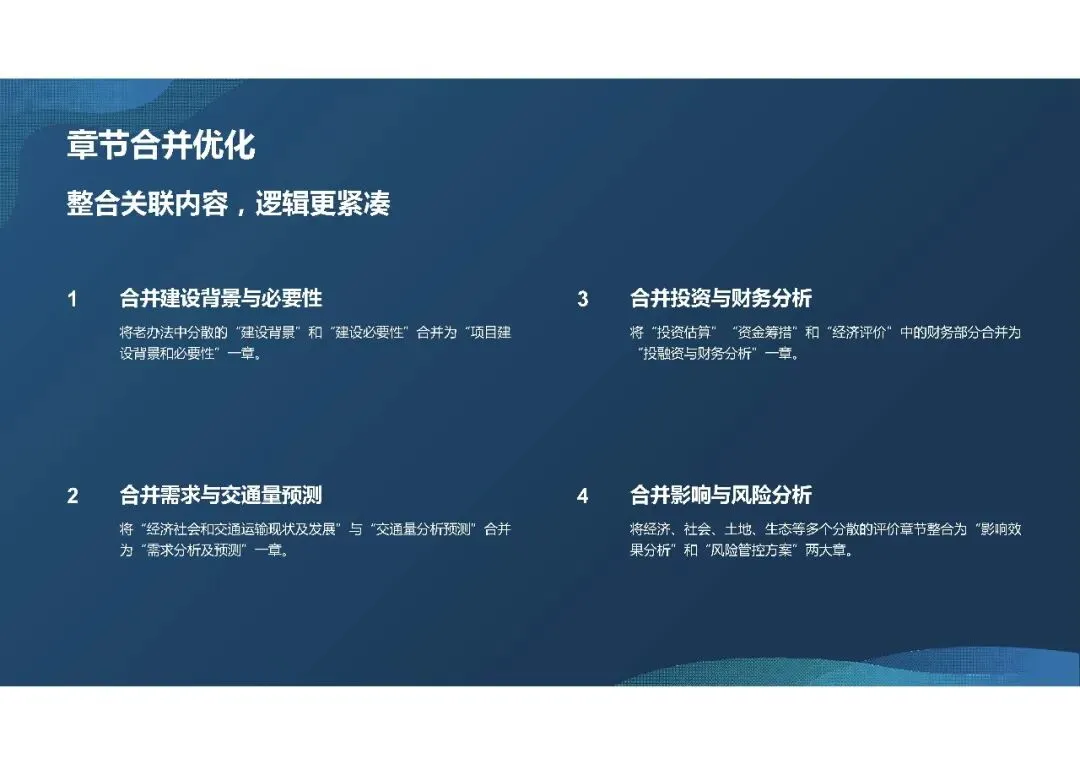 章节合并优化

整合关联内容，逻辑更紧凑

1 合并建设背景与必要性

将老办法中分散的“建设背景”和“建设必要性”合并为“项目建设背景和必要性”一章。

2 合并需求与交通量预测

将“经济社会和交通运输现状及发展”与“交通量分析预测”合并为“需求分析及预测”一章。

3 合并投资与财务分析

将“投资估算”“资金筹措”和“经济评价”中的财务部分合并为“投融资与财务分析”一章。

4 合并影响与风险分析

将经济、社会、土地、生态等多个分散的评价章节整合为“影响效果分析”和“风险管控方案”两大章。